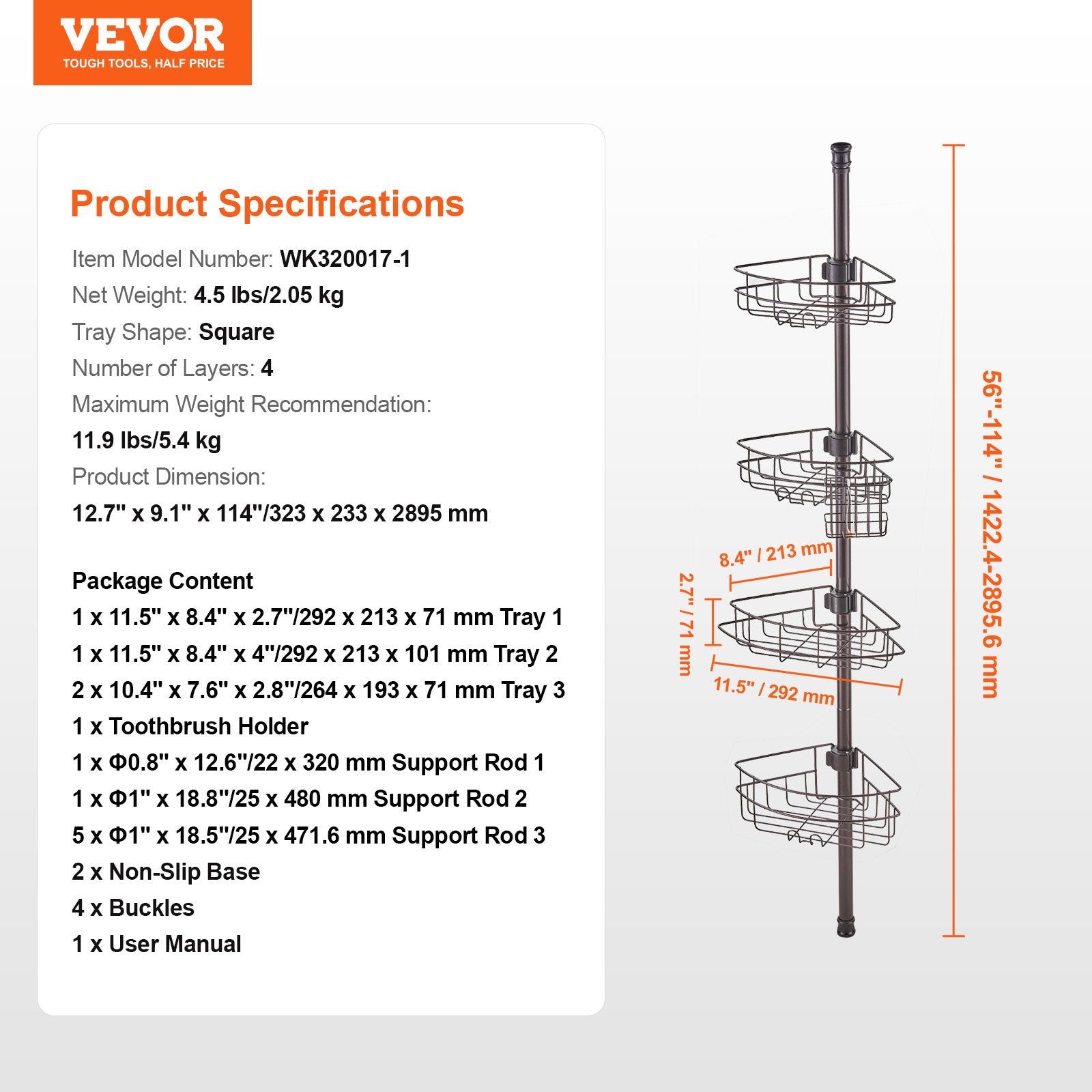 VEVOR
TOUGH TOOLS, HALF PRICE

Product Specifications

Item Model Number: WK320017-1
Net Weight: 4.5 lbs/2.05 kg
Tray Shape: Square
Number of Layers: 4
Maximum Weight Recommendation:
11.9 lbs/5.4 kg
Product Dimension:
12.7" x 9.1" x 114"/323 x 233 x 2895 mm

Package Content
1 x 11.5" x 8.4" x 2.7"/292 x 213 x 71 mm Tray 1
1 x 11.5" x 8.4" x 4"/292 x 213 x 101 mm Tray 2
2 x 10.4" x 7.6" x 2.8"/264 x 193 x 71 mm Tray 3
1 x Toothbrush Holder
1 x Φ0.8" x 12.6"/22 x 320 mm Support Rod 1
1 x Φ1" x 18.8"/25 x 480 mm Support Rod 2
5 x Φ1" x 18.5"/25 x 471.6 mm Support Rod 3
2 x Non-Slip Base
4 x Buckles
1 x User Manual

8.4" / 213 mm
2.7" / 71 mm
11.5" / 292 mm
56"-114" / 1422.4-2895.6 mm